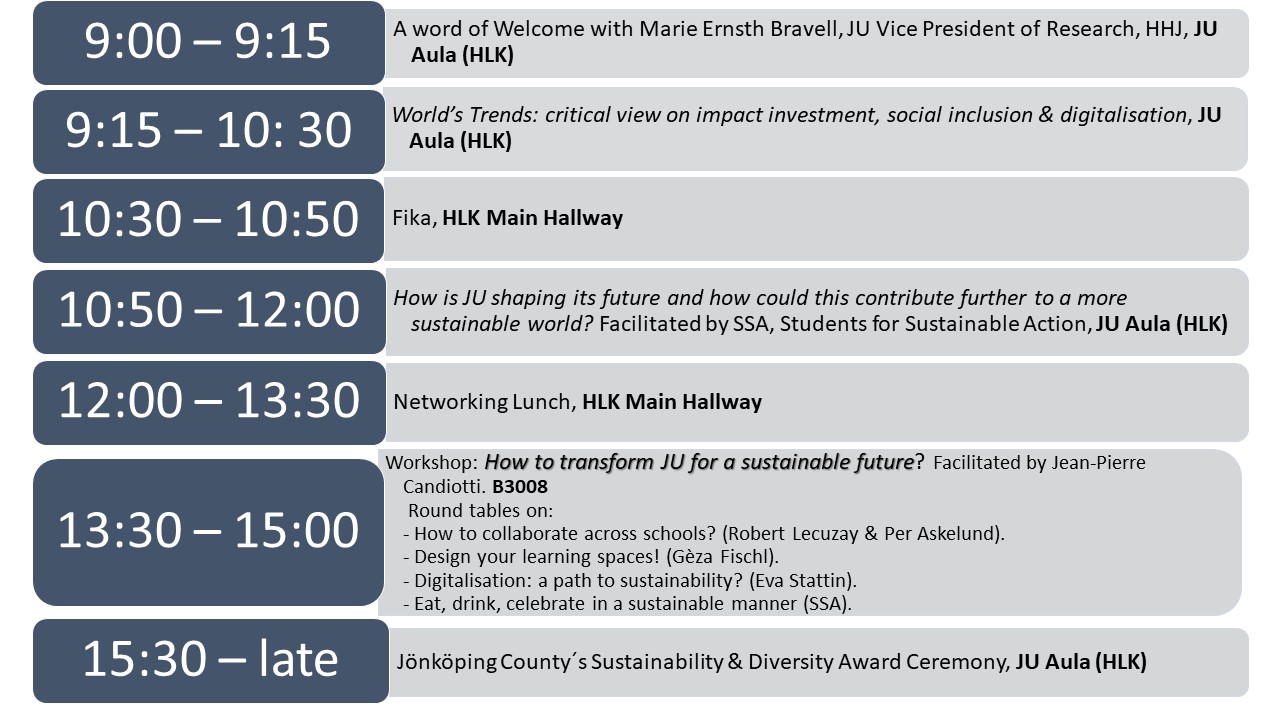 9:00 – 9:15

A word of Welcome with Marie Ernsth Bravell, JU Vice President of Research, HHJ, JU Aula (HLK)

9:15 – 10: 30

World's Trends: critical view on impact investment, social inclusion & digitalisation, JU Aula (HLK)

10:30 – 10:50

Fika, HLK Main Hallway

10:50 – 12:00

How is JU shaping its future and how could this contribute further to a more sustainable world? Facilitated by SSA, Students for Sustainable Action, JU Aula (HLK)

12:00 – 13:30

Networking Lunch, HLK Main Hallway

13:30 – 15:00

Workshop: How to transform JU for a sustainable future? Facilitated by Jean-Pierre Candiotti. B3008
Round tables on:
- How to collaborate across schools? (Robert Lecuzay & Per Askelund).
- Design your learning spaces! (Gèza Fischl).
- Digitalisation: a path to sustainability? (Eva Stattin).
- Eat, drink, celebrate in a sustainable manner (SSA).

15:30 – late

Jönköping County´s Sustainability & Diversity Award Ceremony, JU Aula (HLK)